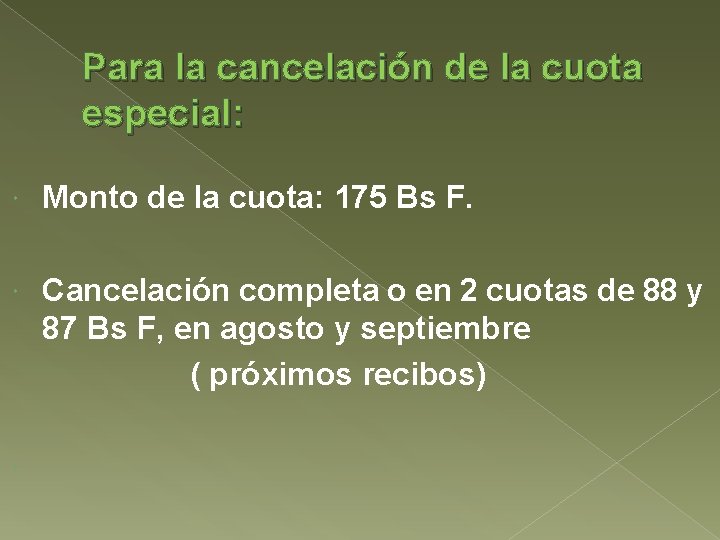 Para la cancelación de la cuota especial:

Monto de la cuota: 175 Bs F.

Cancelación completa o en 2 cuotas de 88 y 87 Bs F, en agosto y septiembre ( próximos recibos)